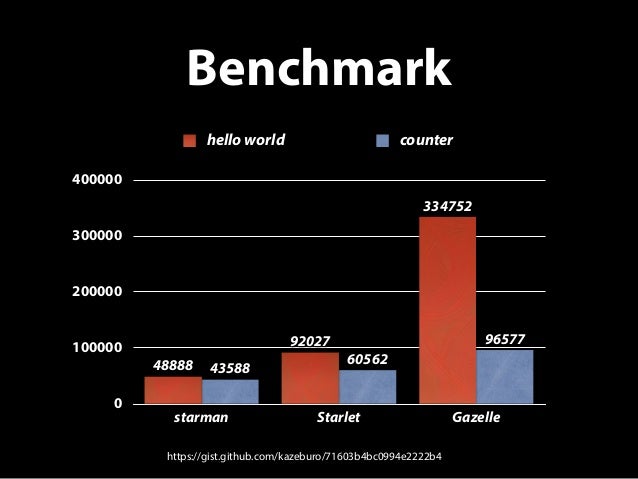 Benchmark

hello world
counter

400000
300000
200000
100000
0

48888
43588
92027
60562
334752
96577

starman
Starlet
Gazelle

https://gist.github.com/kazeburo/71603b4bc0994e2222b4